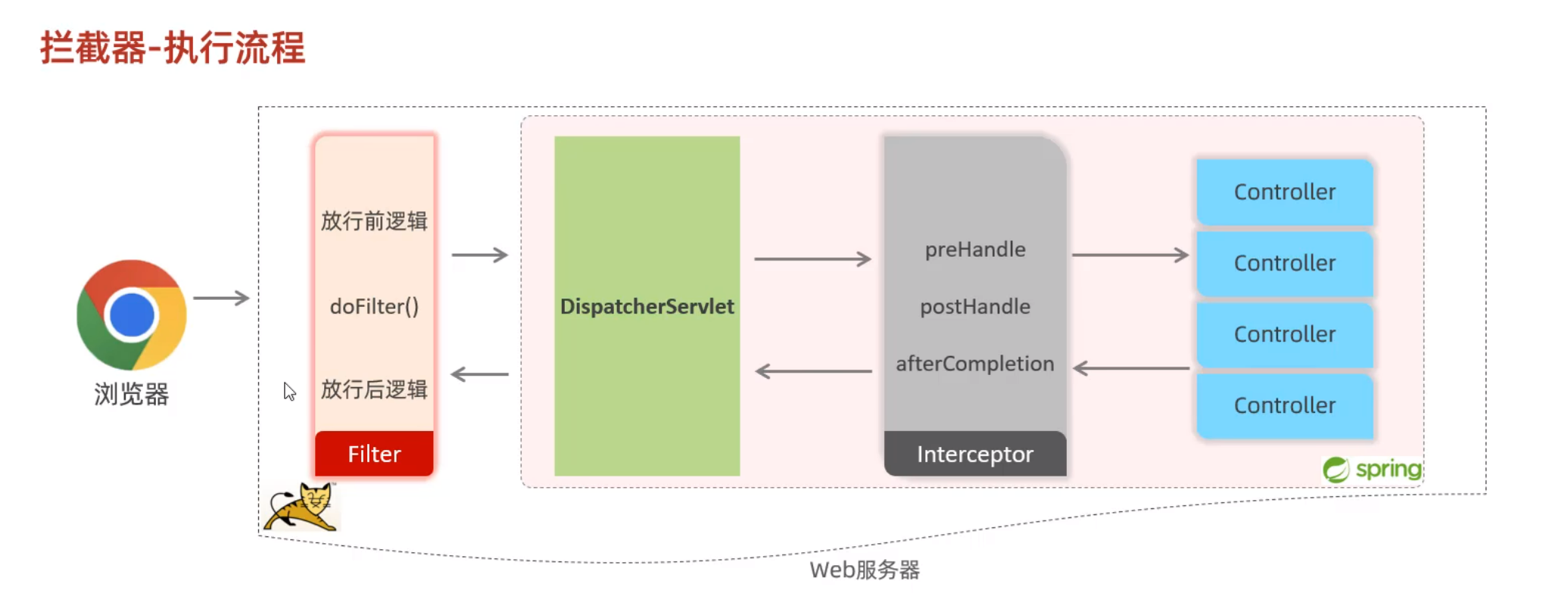 拦截器-执行流程

浏览器

放行前逻辑

doFilter()

放行后逻辑

Filter

DispatcherServlet

preHandle

postHandle

afterCompletion

Interceptor

Controller

Controller

Controller

Controller

spring

Web服务器